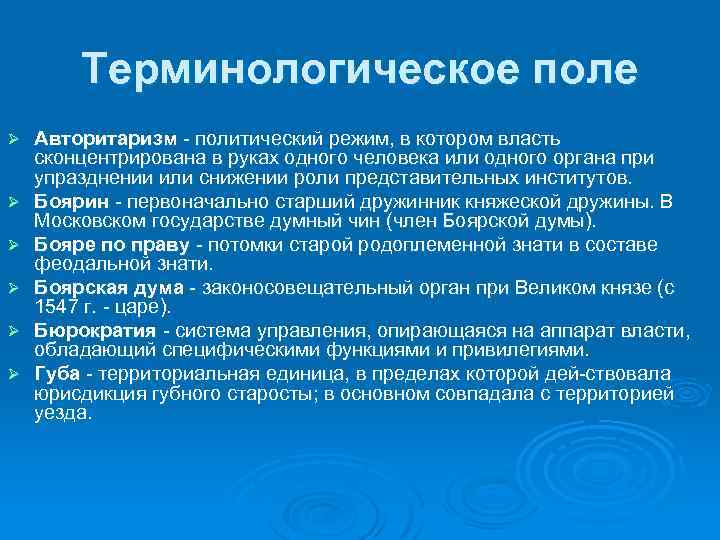 Терминологическое поле

➢ Авторитаризм - политический режим, в котором власть сконцентрирована в руках одного человека или одного органа при упразднении или снижении роли представительных институтов.

➢ Боярин - первоначально старший дружинник княжеской дружины. В Московском государстве думный чин (член Боярской думы).

➢ Бояре по праву - потомки старой родоплеменной знати в составе феодальной знати.

➢ Боярская дума - законосовещательный орган при Великом князе (с 1547 г. - царе).

➢ Бюрократия - система управления, опирающаяся на аппарат власти, обладающий специфическими функциями и привилегиями.

➢ Губа - территориальная единица, в пределах которой дей-ствовала юрисдикция губного старосты; в основном совпадала с территорией уезда.